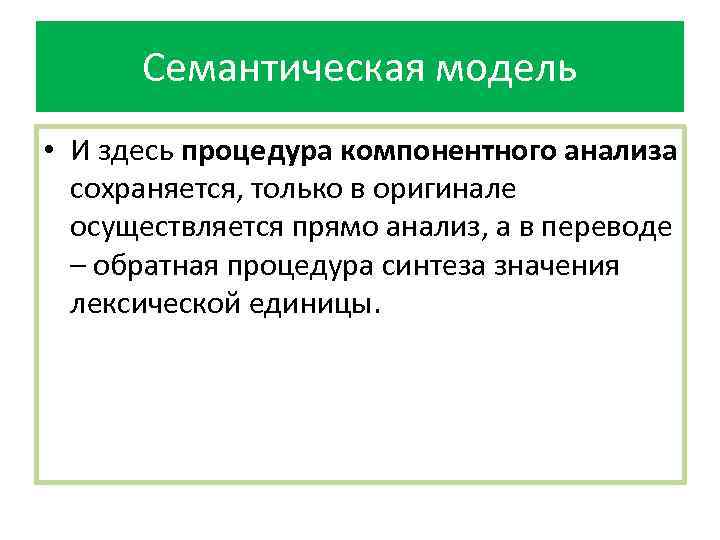 Семантическая модель

• И здесь процедура компонентного анализа сохраняется, только в оригинале осуществляется прямо анализ, а в переводе – обратная процедура синтеза значения лексической единицы.